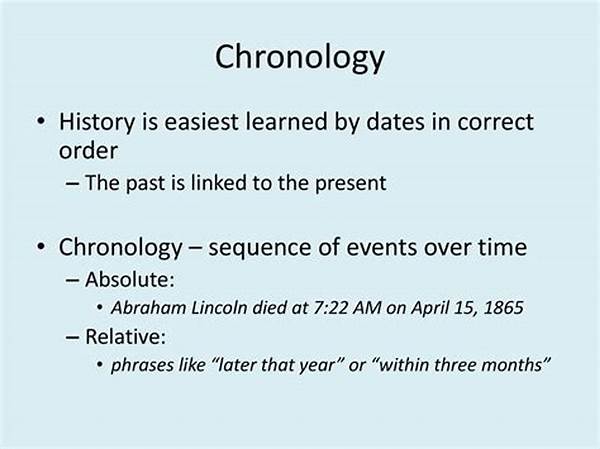 Chronology

• History is easiest learned by dates in correct order

– The past is linked to the present

• Chronology – sequence of events over time

– Absolute:

• Abraham Lincoln died at 7:22 AM on April 15, 1865

– Relative:

• phrases like “later that year” or “within three months”